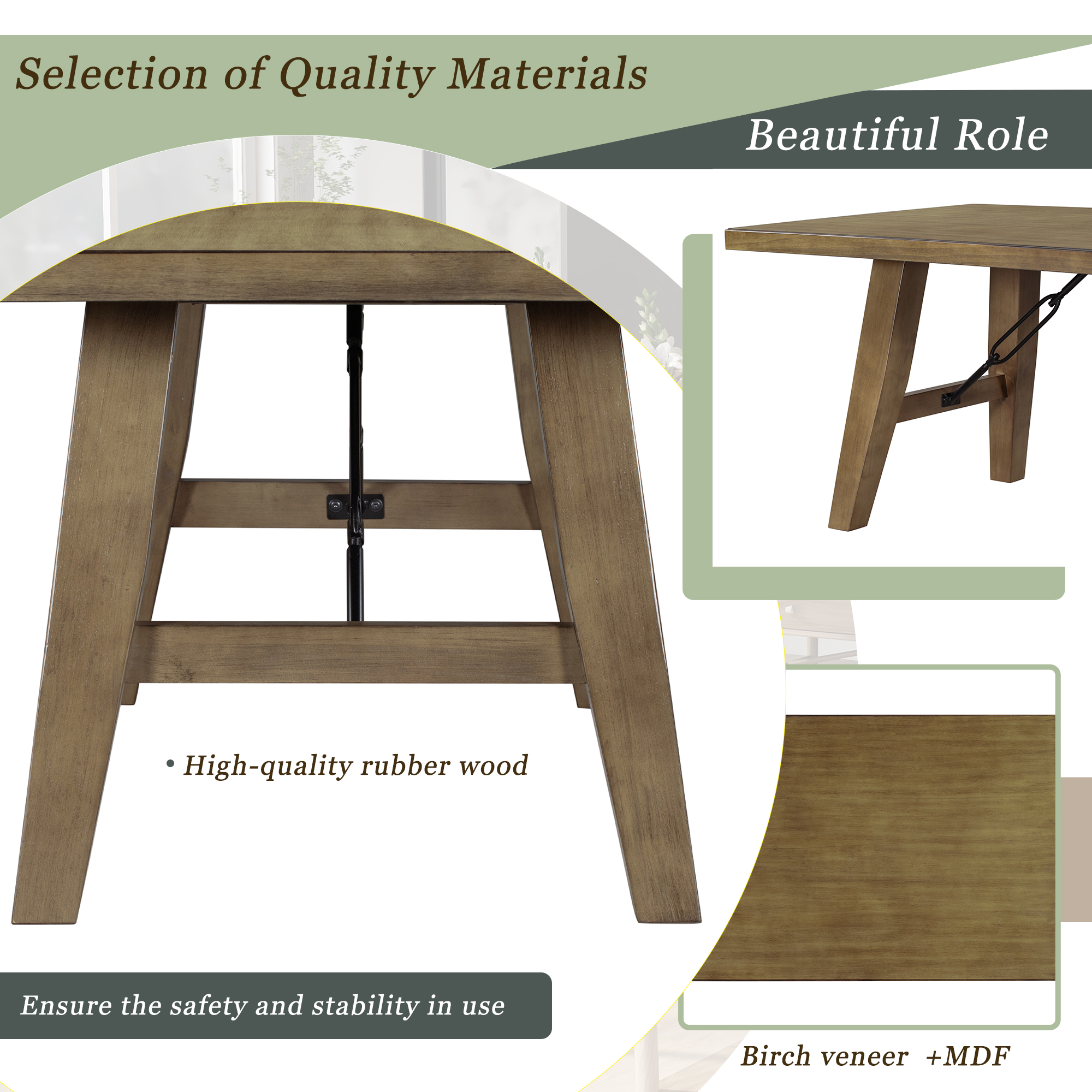 Selection of Quality Materials

Beautiful Role

• High-quality rubber wood

Ensure the safety and stability in use

Birch veneer +MDF